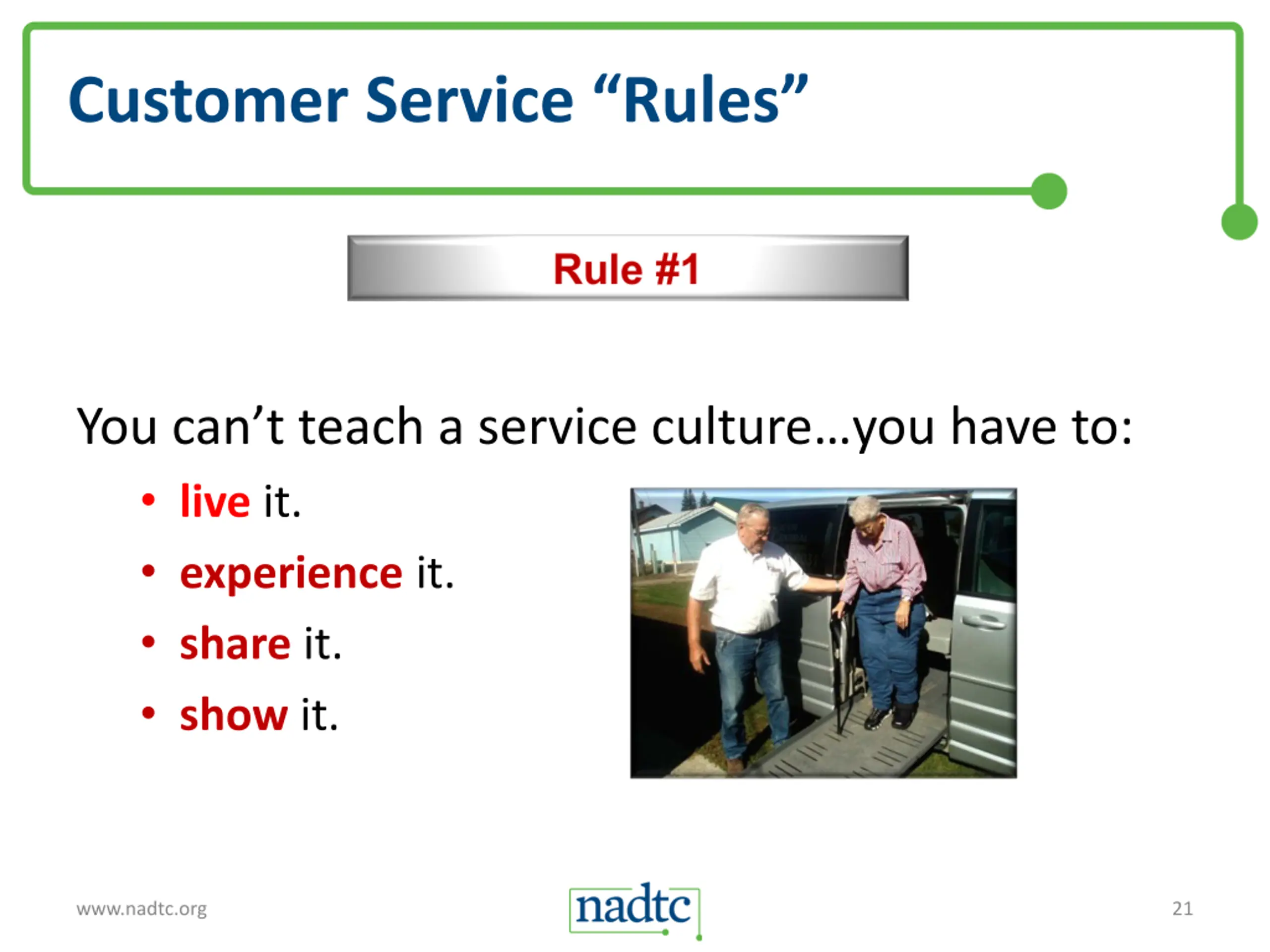 Customer Service “Rules”

Rule #1

You can’t teach a service culture…you have to:

• live it.
• experience it.
• share it.
• show it.

www.nadtc.org

nadtc

21